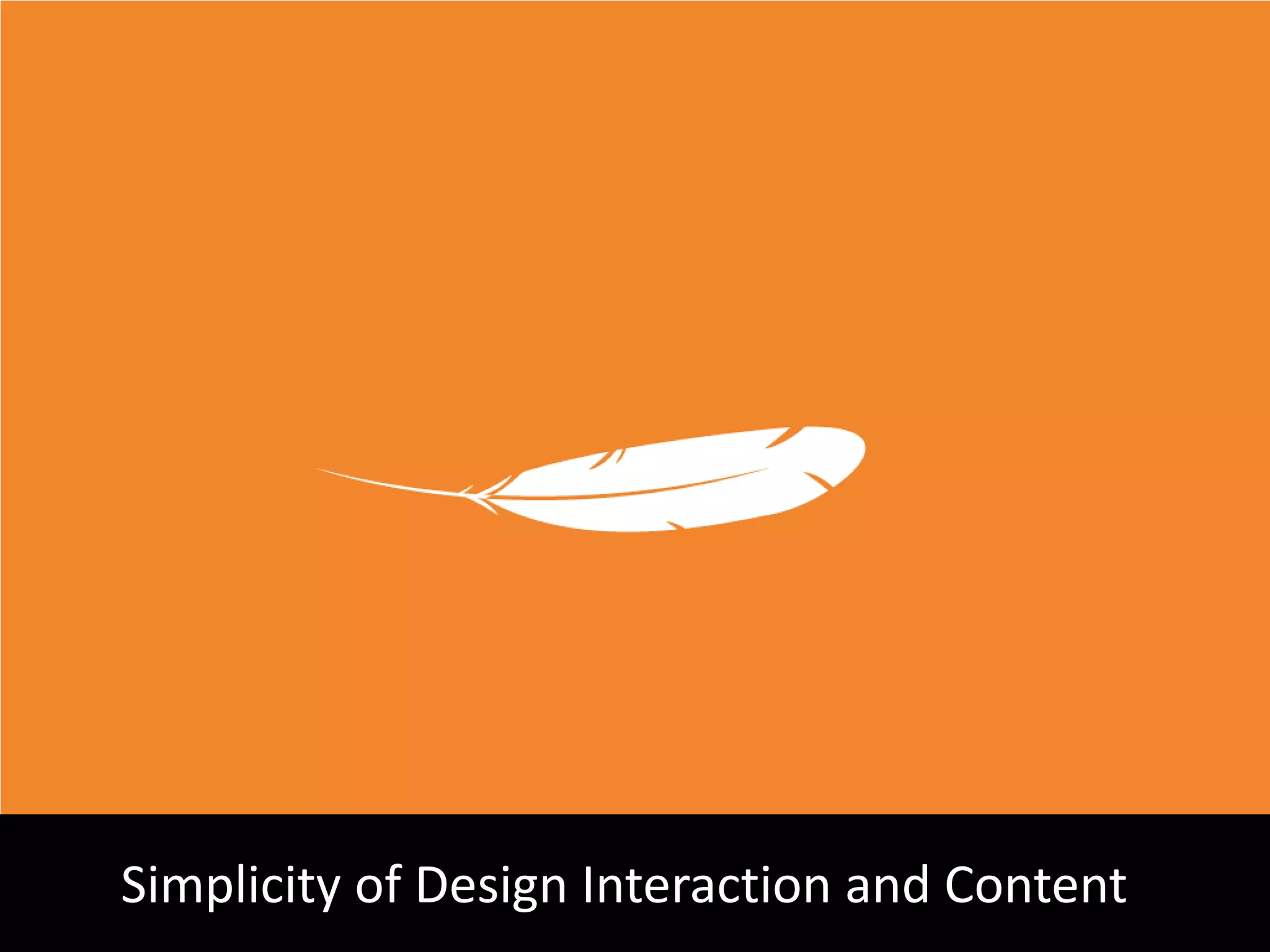 Simplicity of Design Interaction and Content